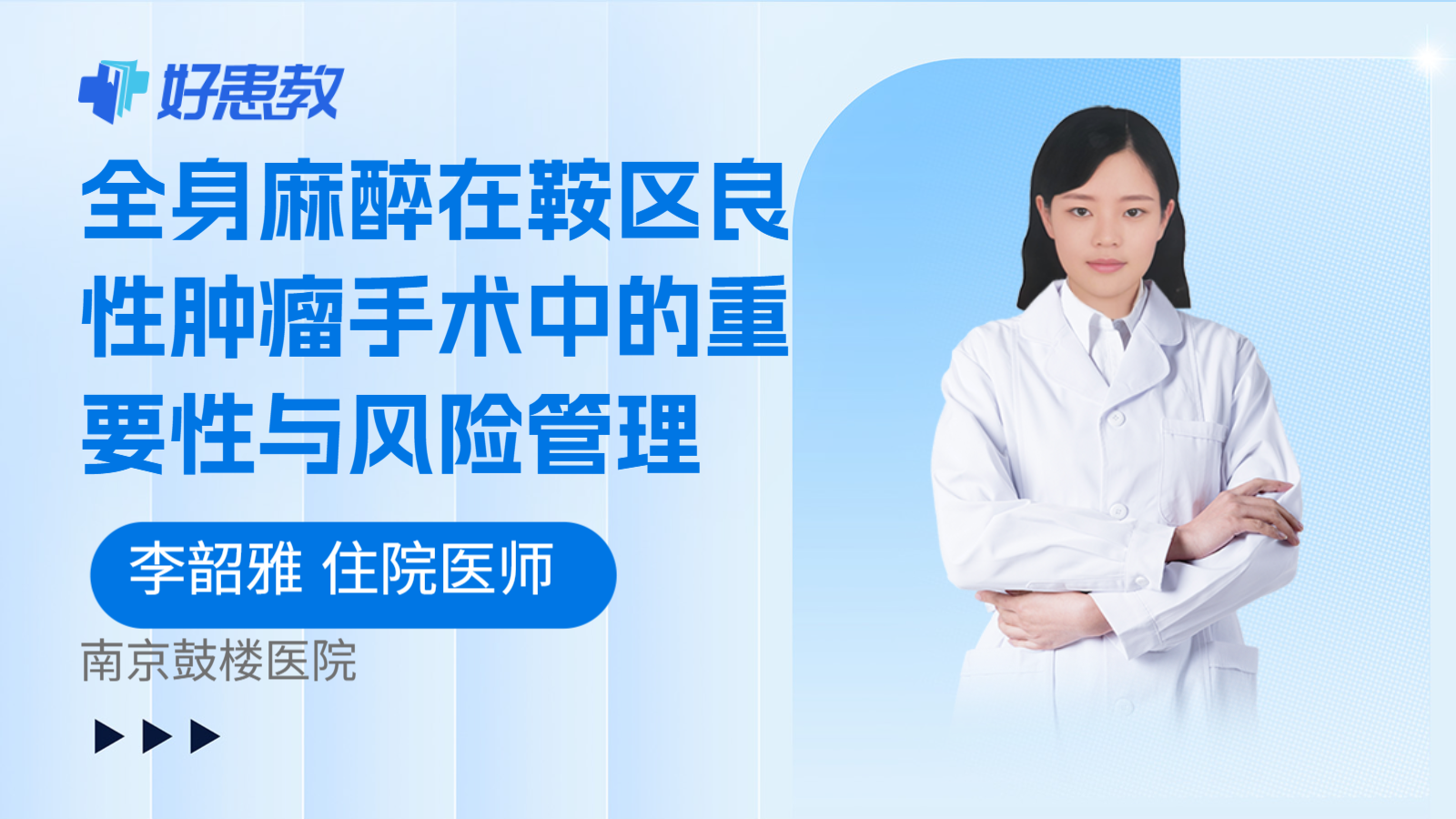 好患教

全身麻醉在鞍区良性肿瘤手术中的重要性与风险管理

李韶雅 住院医师

南京鼓楼医院